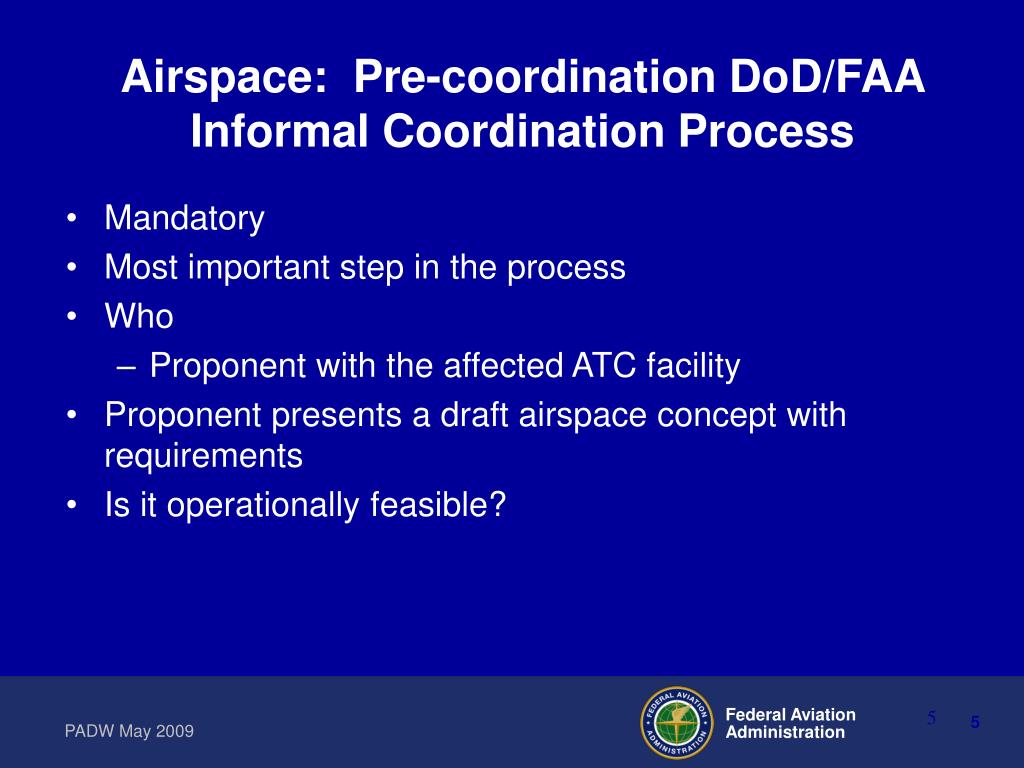 Airspace: Pre-coordination DoD/FAA Informal Coordination Process

• Mandatory
• Most important step in the process
• Who
– Proponent with the affected ATC facility
• Proponent presents a draft airspace concept with requirements
• Is it operationally feasible?

PADW May 2009

FEDERAL AVIATION ADMINISTRATION

Federal Aviation Administration

5

5